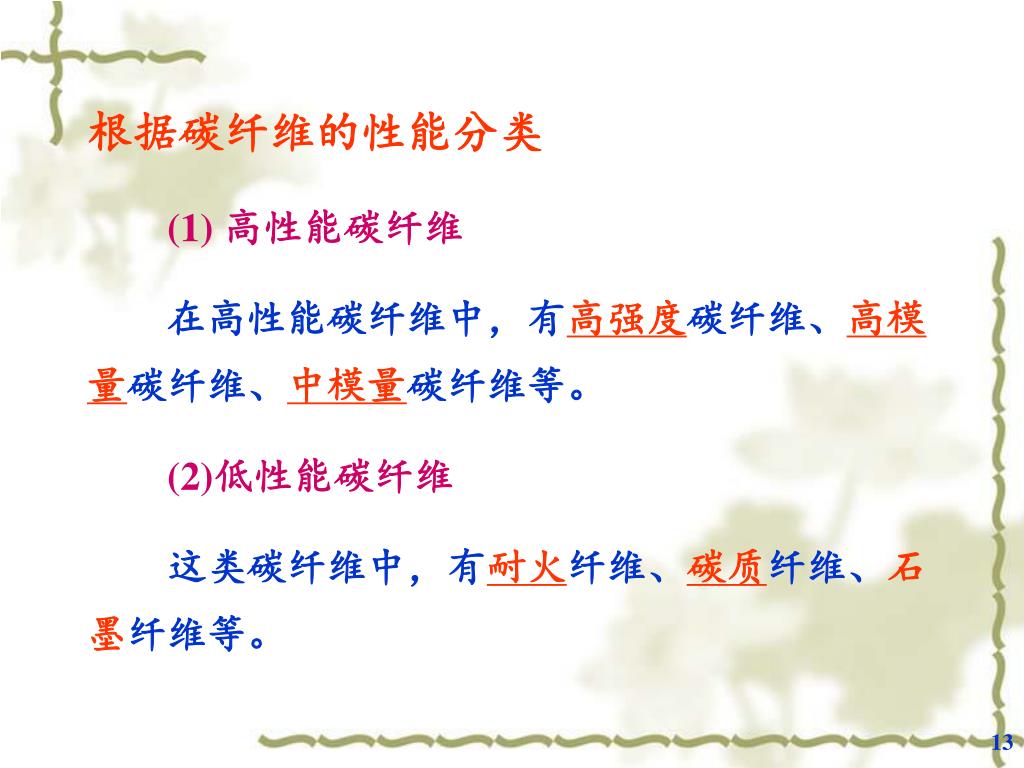 根据碳纤维的性能分类

(1) 高性能碳纤维

在高性能碳纤维中，有高强度碳纤维、高模量碳纤维、中模量碳纤维等。

(2)低性能碳纤维

这类碳纤维中，有耐火纤维、碳质纤维、石墨纤维等。

13